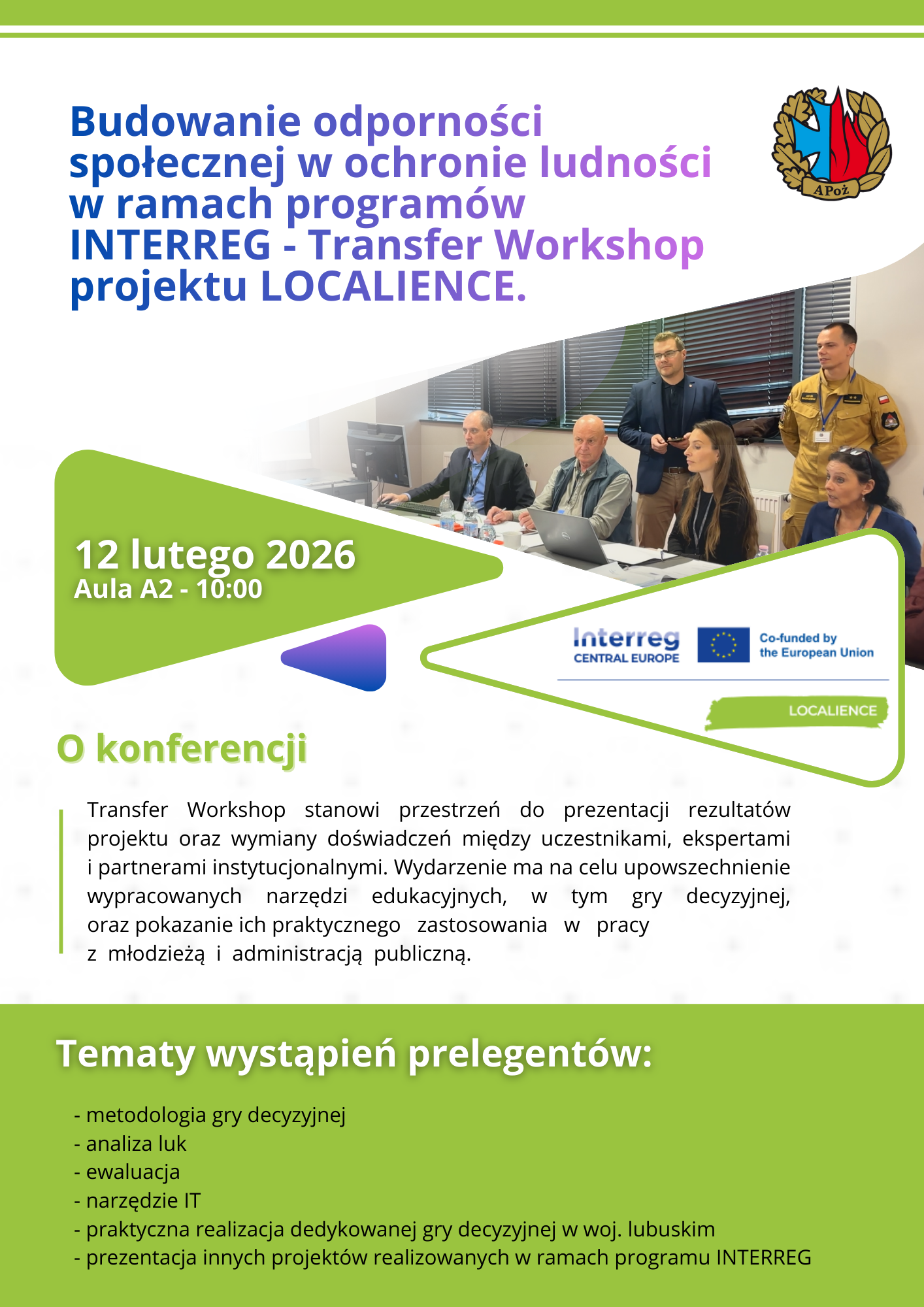 Budowanie odporności społecznej w ochronie ludności w ramach programów INTERREG - Transfer Workshop projektu LOCALIENCE.

APoż

12 lutego 2026
Aula A2 - 10:00

Interreg
CENTRAL EUROPE

Co-funded by the European Union

LOCALIENCE

O konferencji

Transfer Workshop stanowi przestrzeń do prezentacji rezultatów projektu oraz wymiany doświadczeń między uczestnikami, ekspertami i partnerami instytucjonalnymi. Wydarzenie ma na celu upowszechnienie wypracowanych narzędzi edukacyjnych, w tym gry decyzyjnej, oraz pokazanie ich praktycznego zastosowania w pracy z młodzieżą i administracją publiczną.

Tematy wystąpień prelegentów:

- metodologia gry decyzyjnej
- analiza luk
- ewaluacja
- narzędzie IT
- praktyczna realizacja dedykowanej gry decyzyjnej w woj. lubuskim
- prezentacja innych projektów realizowanych w ramach programu INTERREG